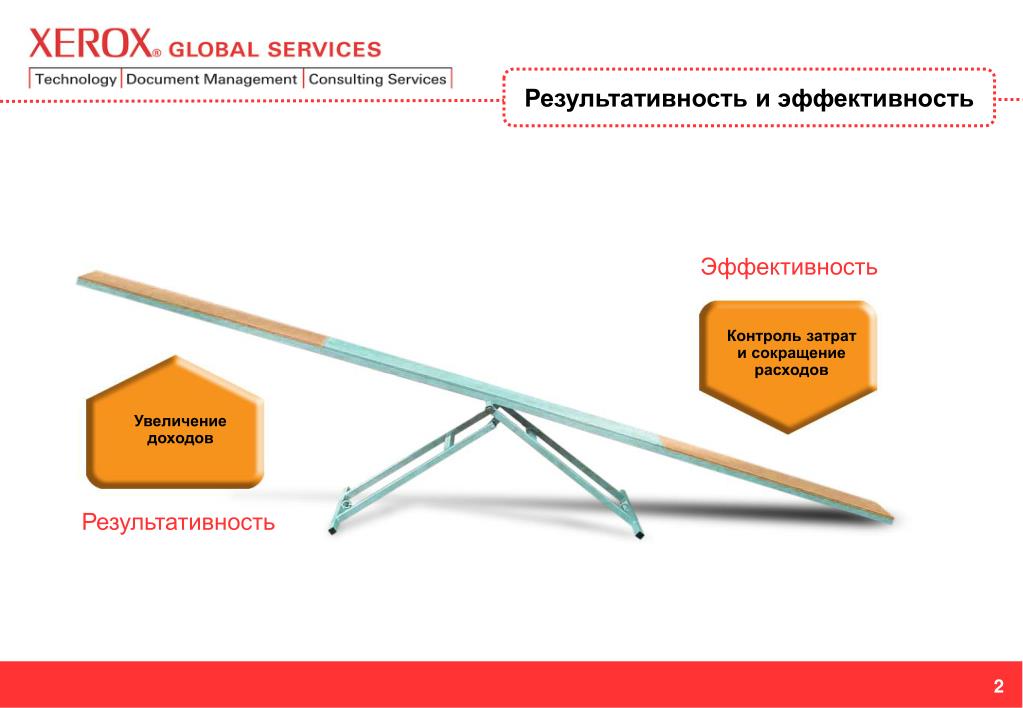 XEROX® GLOBAL SERVICES

Technology | Document Management | Consulting Services

Результативность и эффективность

Эффективность

Контроль затрат и сокращение расходов

Увеличение доходов

Результативность

2